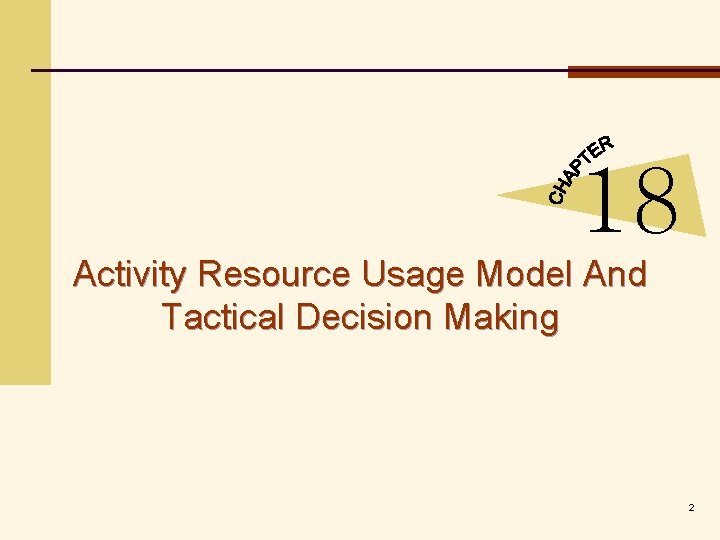 CHAPTER 18

Activity Resource Usage Model And Tactical Decision Making

2